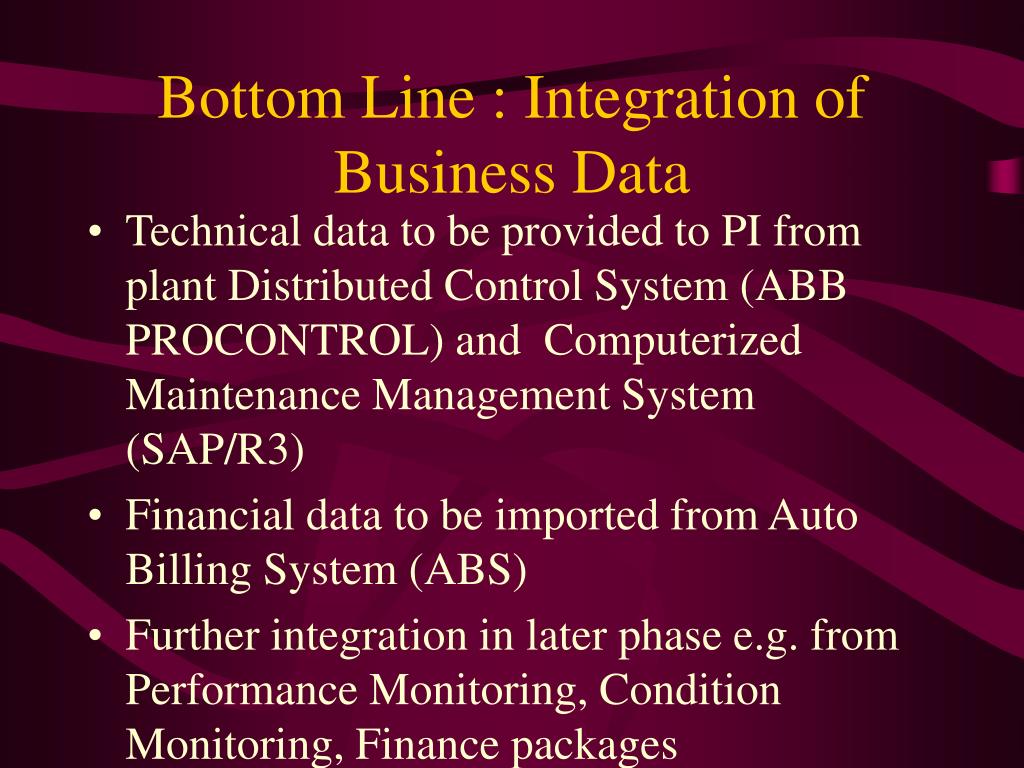 Bottom Line : Integration of Business Data

• Technical data to be provided to PI from plant Distributed Control System (ABB PROCONTROL) and Computerized Maintenance Management System (SAP/R3)

• Financial data to be imported from Auto Billing System (ABS)

• Further integration in later phase e.g. from Performance Monitoring, Condition Monitoring, Finance packages